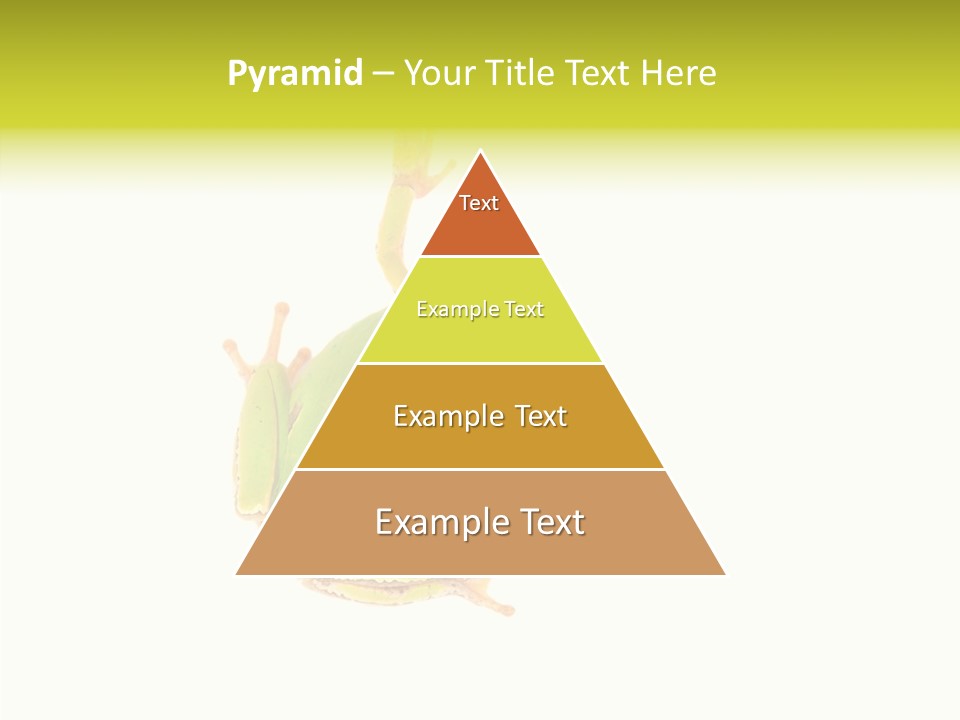 Pyramid – Your Title Text Here

Text

Example Text

Example Text

Example Text